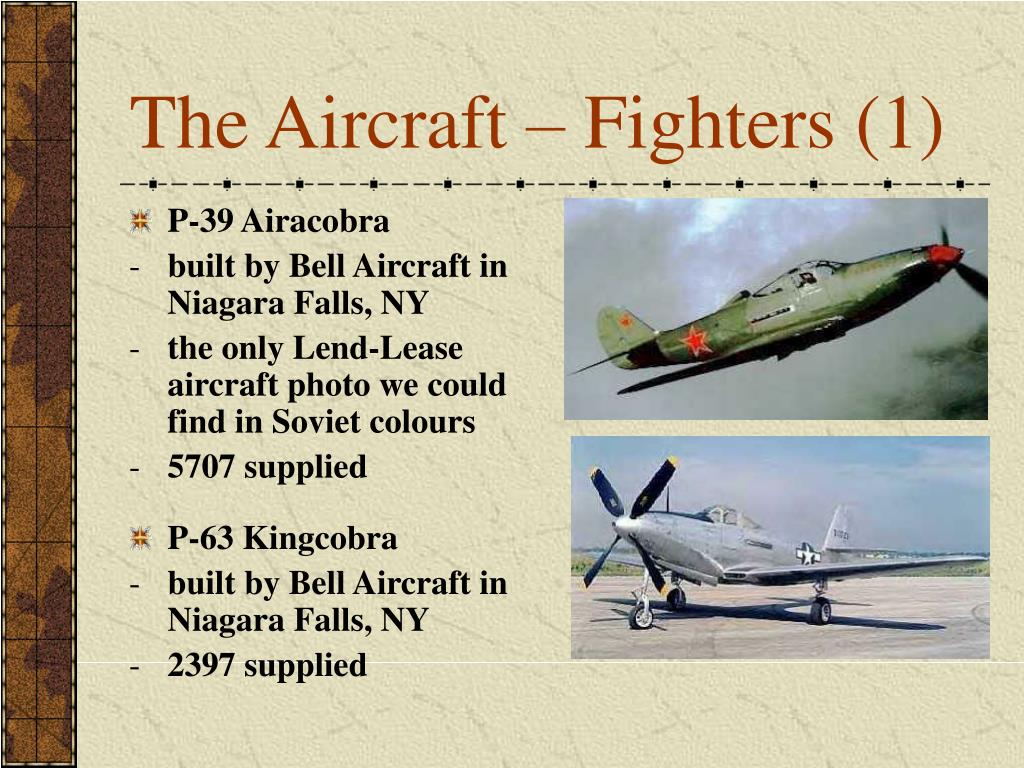 The Aircraft – Fighters (1)

P-39 Airacobra
- built by Bell Aircraft in Niagara Falls, NY
- the only Lend-Lease aircraft photo we could find in Soviet colours
- 5707 supplied

P-63 Kingcobra
- built by Bell Aircraft in Niagara Falls, NY
- 2397 supplied